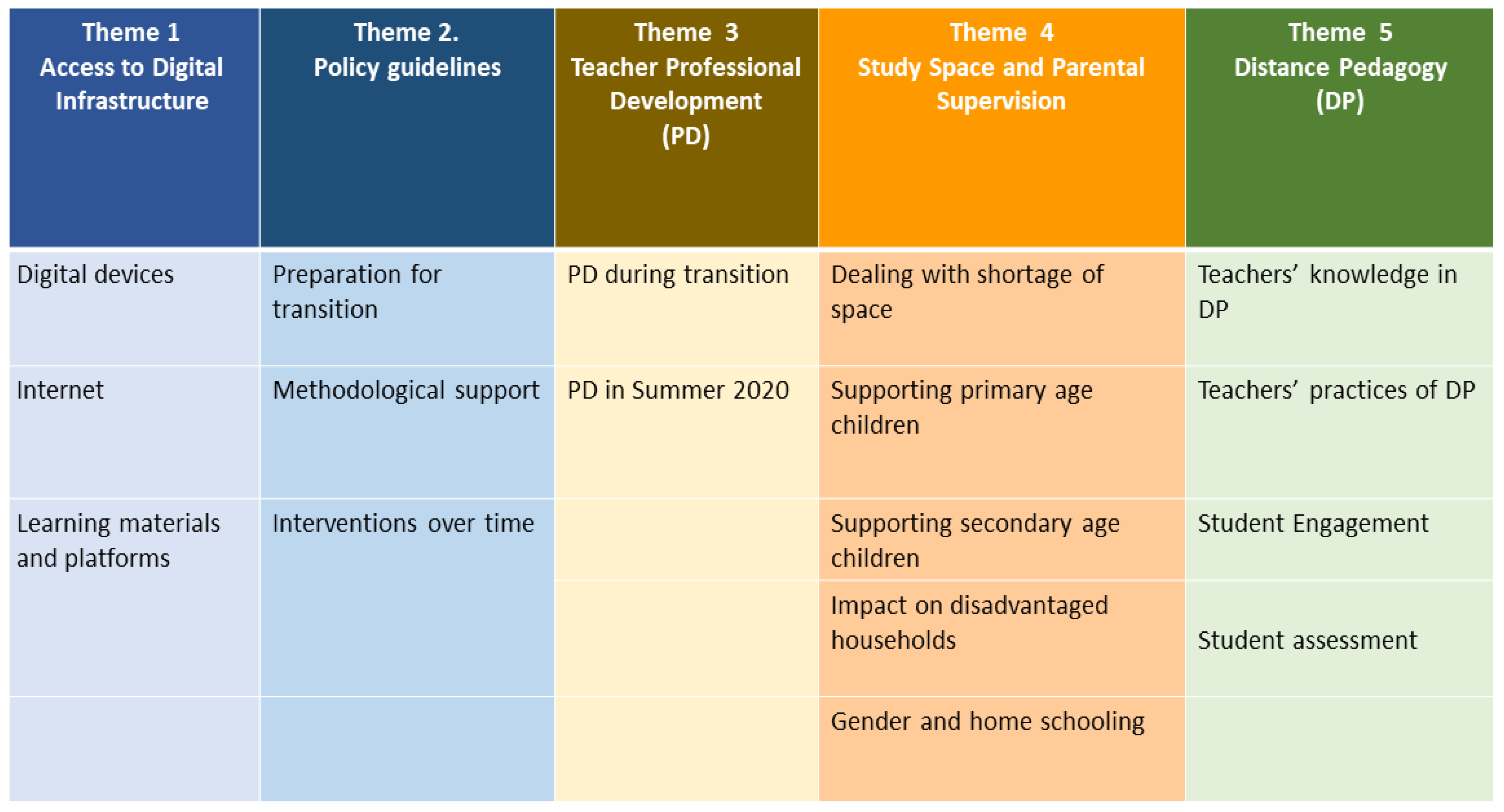 | Theme 1 Access to Digital Infrastructure | Theme 2. Policy guidelines | Theme 3 Teacher Professional Development (PD) | Theme 4 Study Space and Parental Supervision | Theme 5 Distance Pedagogy (DP) |
|---|---|---|---|---|
| Digital devices | Preparation for transition | PD during transition | Dealing with shortage of space | Teachers' knowledge in DP |
| Internet | Methodological support | PD in Summer 2020 | Supporting primary age children | Teachers' practices of DP |
| Learning materials and platforms | Interventions over time | | Supporting secondary age children | Student Engagement |
| | | | Impact on disadvantaged households | Student assessment |
| | | | Gender and home schooling | |